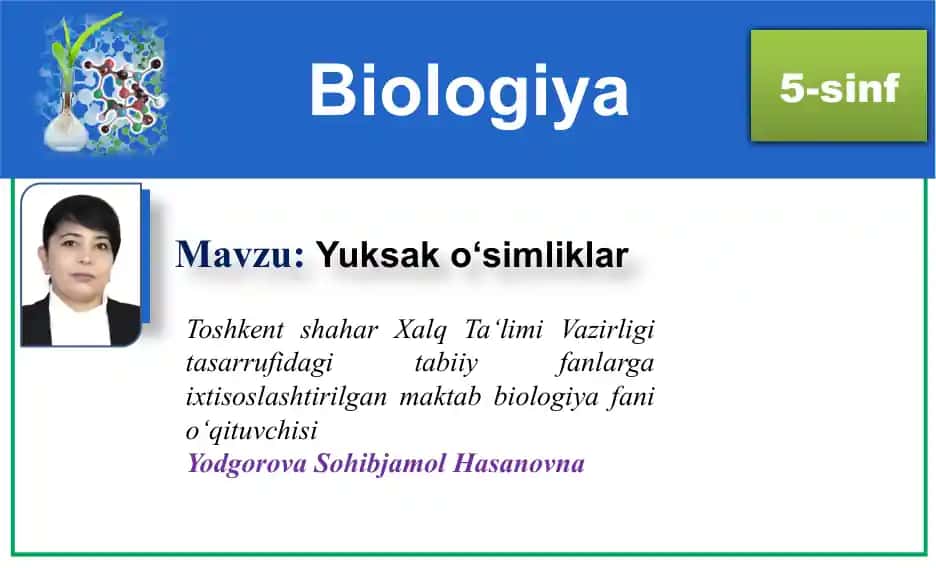 Biologiya

5-sinf

Mavzu: Yuksak o‘simliklar

Toshkent shahar Xalq Ta‘limi Vazirligi tasarrufidagi tabiiy fanlarga ixtisoslashtirilgan maktab biologiya fani o‘qituvchisi
Yodgorova Sohibjamol Hasanovna